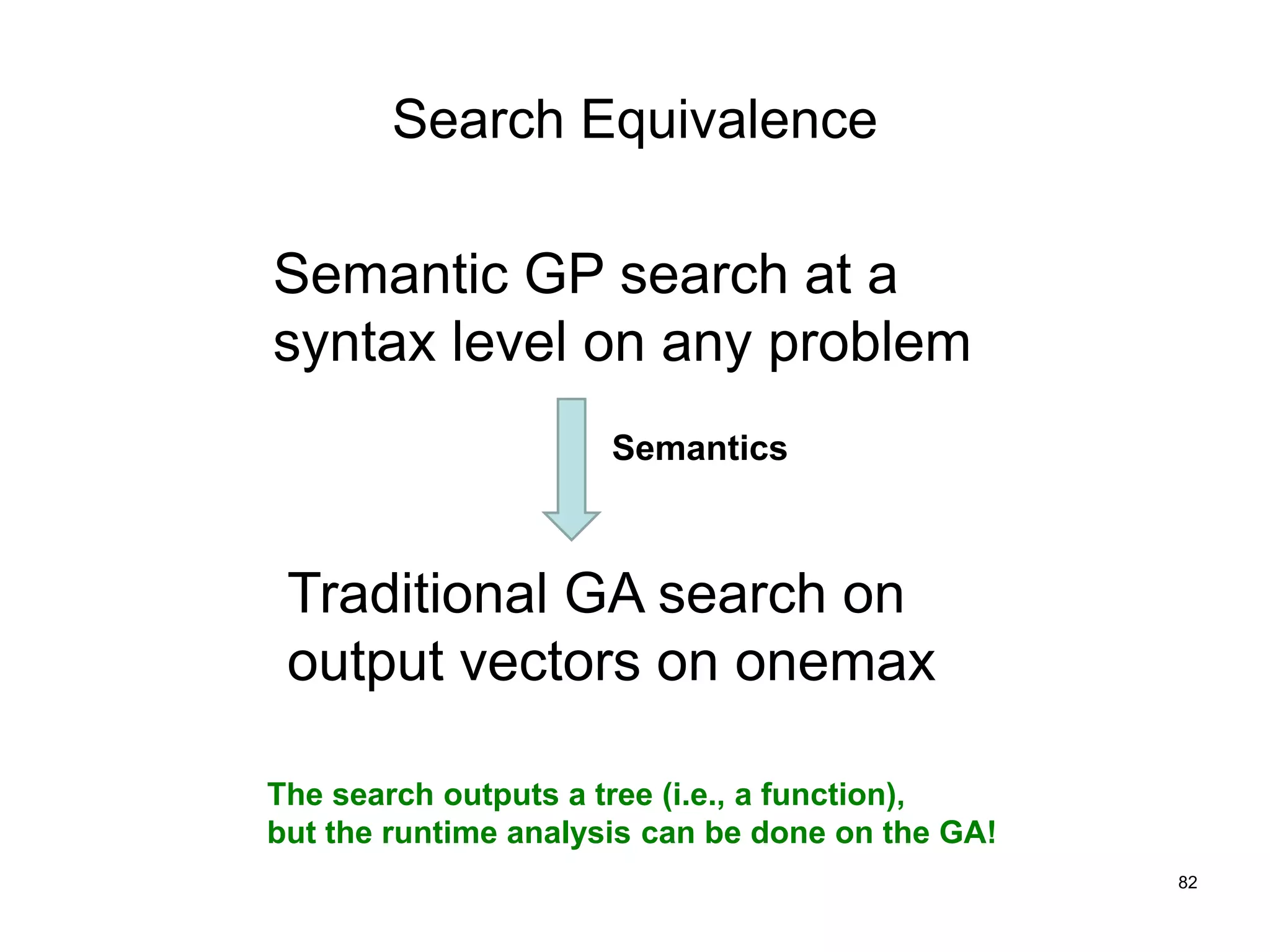 Search Equivalence

Semantic GP search at a syntax level on any problem

Semantics

Traditional GA search on output vectors on onemax

The search outputs a tree (i.e., a function), but the runtime analysis can be done on the GA!

82